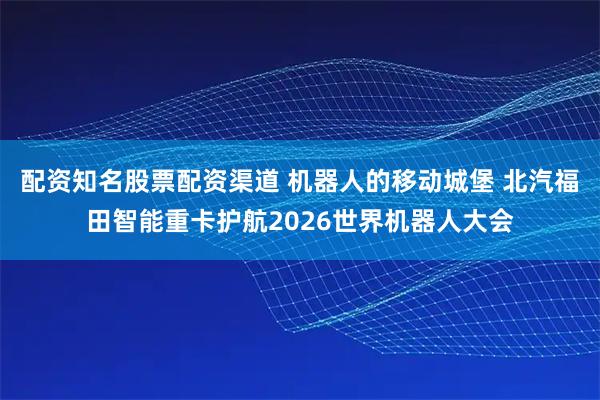 配资知名股票配资渠道 机器人的移动城堡 北汽福田智能重卡护航2026世界机器人大会